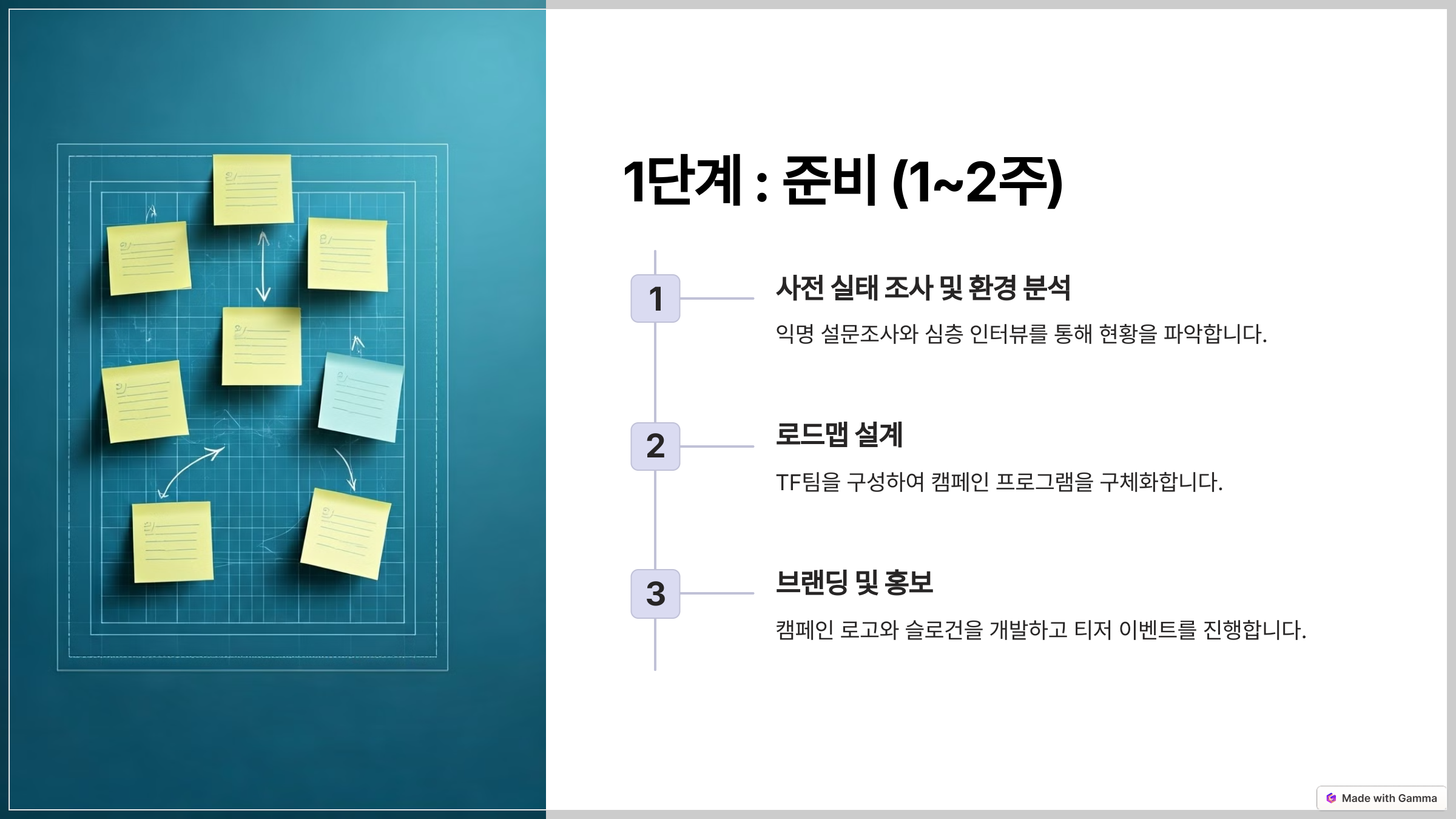 1단계 : 준비 (1~2주)

1

사전 실태 조사 및 환경 분석

익명 설문조사와 심층 인터뷰를 통해 현황을 파악합니다.

2

로드맵 설계

TF팀을 구성하여 캠페인 프로그램을 구체화합니다.

3

브랜딩 및 홍보

캠페인 로고와 슬로건을 개발하고 티저 이벤트를 진행합니다.

Made with Gamma